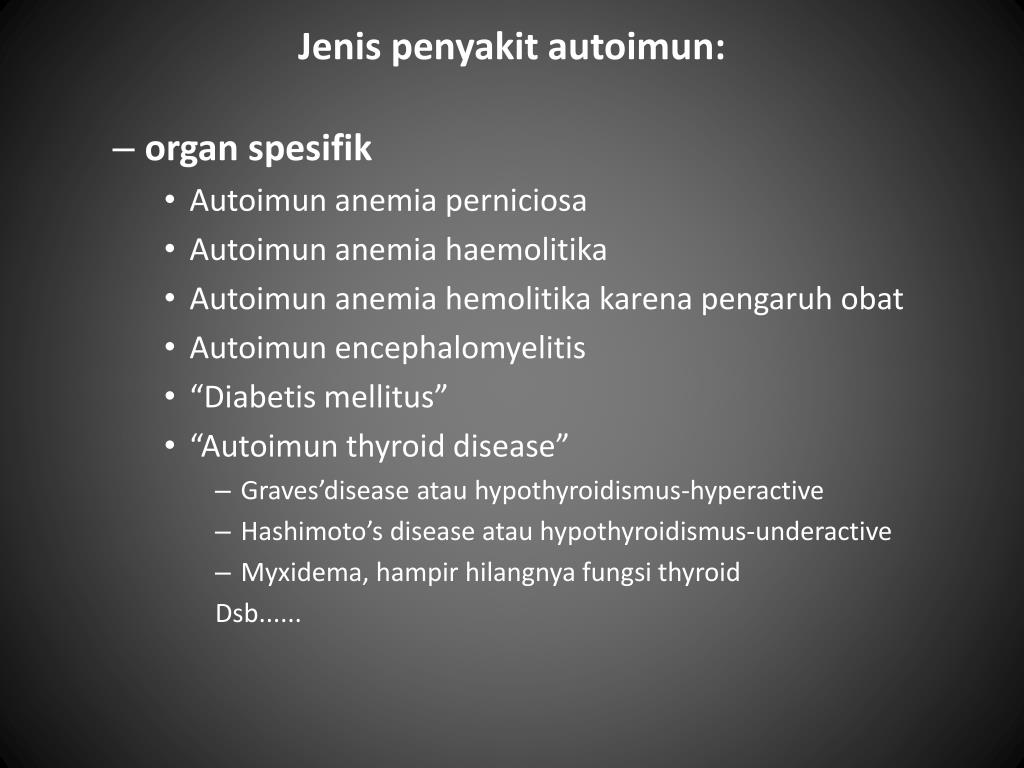 Jenis penyakit autoimun:

– organ spesifik

• Autoimun anemia perniciosa
• Autoimun anemia haemolitika
• Autoimun anemia hemolitika karena pengaruh obat
• Autoimun encephalomyelitis
• “Diabetis mellitus”
• “Autoimun thyroid disease”
– Graves’disease atau hypothyroidismus-hyperactive
– Hashimoto’s disease atau hypothyroidismus-underactive
– Myxidema, hampir hilangnya fungsi thyroid
Dsb......